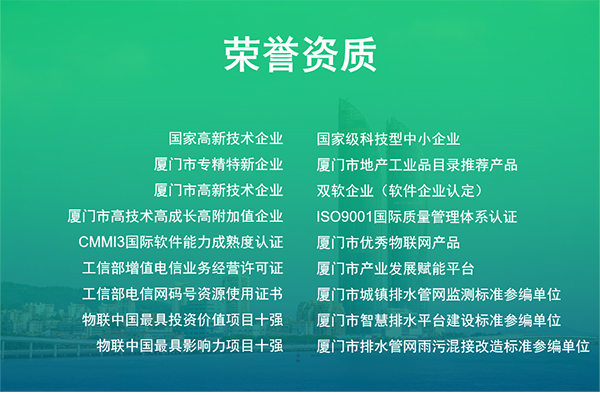 荣誉资质

国家高新技术企业
厦门市专精特新企业
厦门市高新技术企业
厦门市高技术高成长高附加值企业
CMMI3国际软件能力成熟度认证
工信部增值电信业务经营许可证
工信部电信网码号资源使用证书
物联中国最具投资价值项目十强
物联中国最具影响力项目十强

国家级科技型中小企业
厦门市地产工业品目录推荐产品
双软企业（软件企业认定）
ISO9001国际质量管理体系认证
厦门市优秀物联网产品
厦门市产业发展赋能平台
厦门市城镇排水管网监测标准参编单位
厦门市智慧排水平台建设标准参编单位
厦门市排水管网雨污混接改造标准参编单位